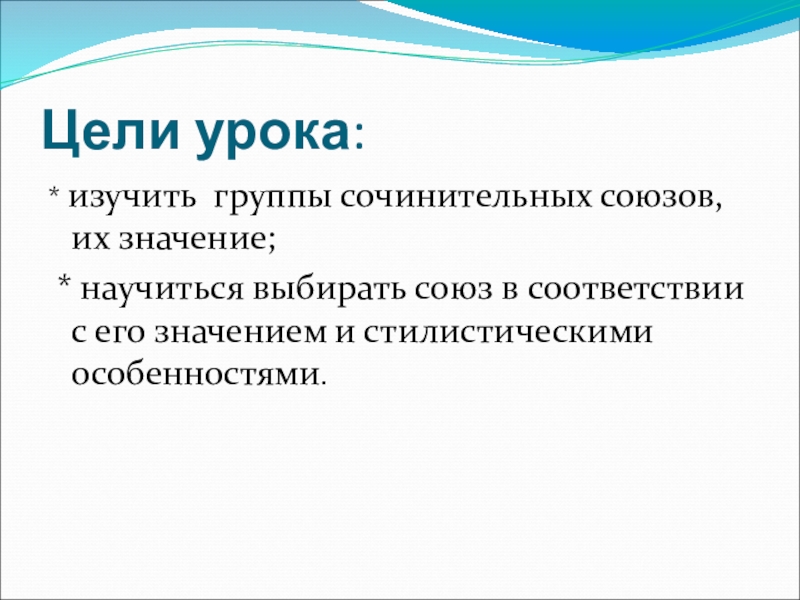 Цели урока:

* изучить  группы сочинительных союзов, их значение;

* научиться выбирать союз в соответствии с его значением и стилистическими особенностями.